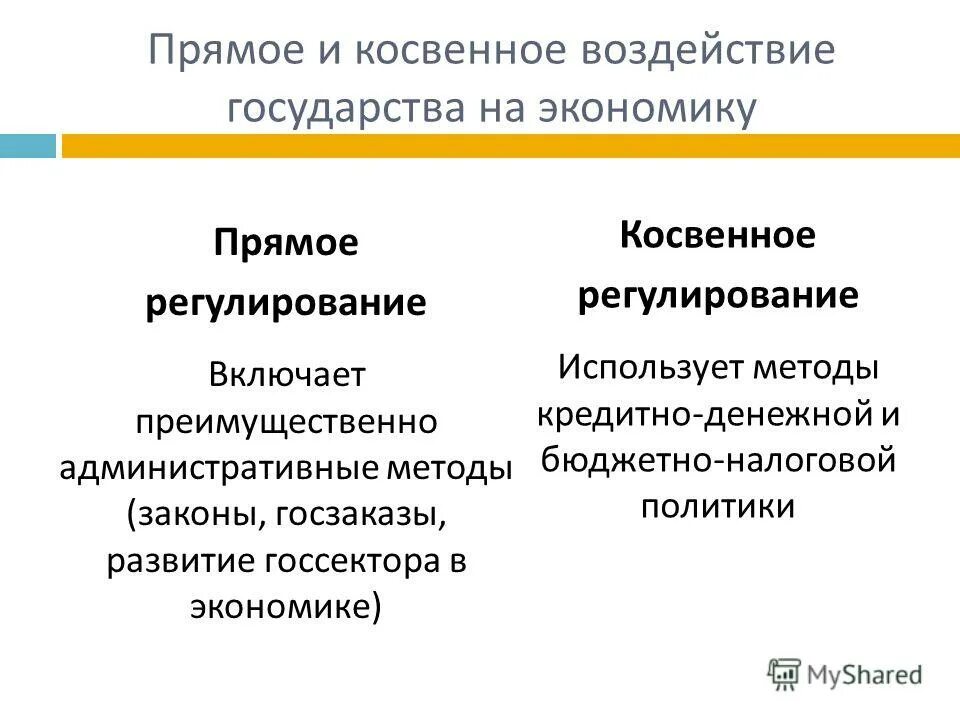 Прямое и косвенное воздействие государства на экономику

Прямое регулирование

Включает преимущественно административные методы (законы, госзаказы, развитие госсектора в экономике)

Косвенное регулирование

Использует методы кредитно-денежной и бюджетно-налоговой политики

MyShared